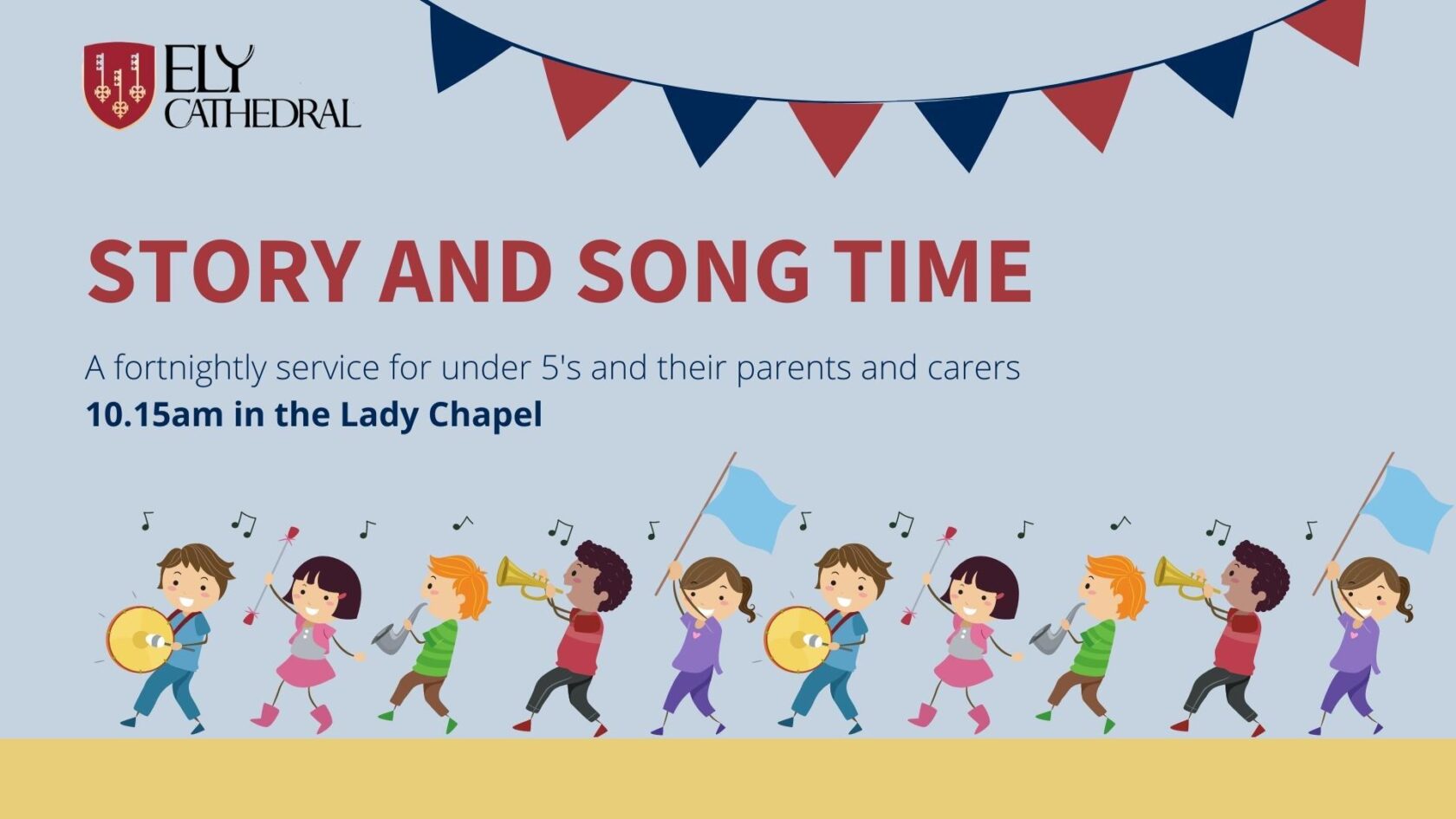 ELY CATHEDRAL

STORY AND SONG TIME

A fortnightly service for under 5's and their parents and carers
10.15am in the Lady Chapel